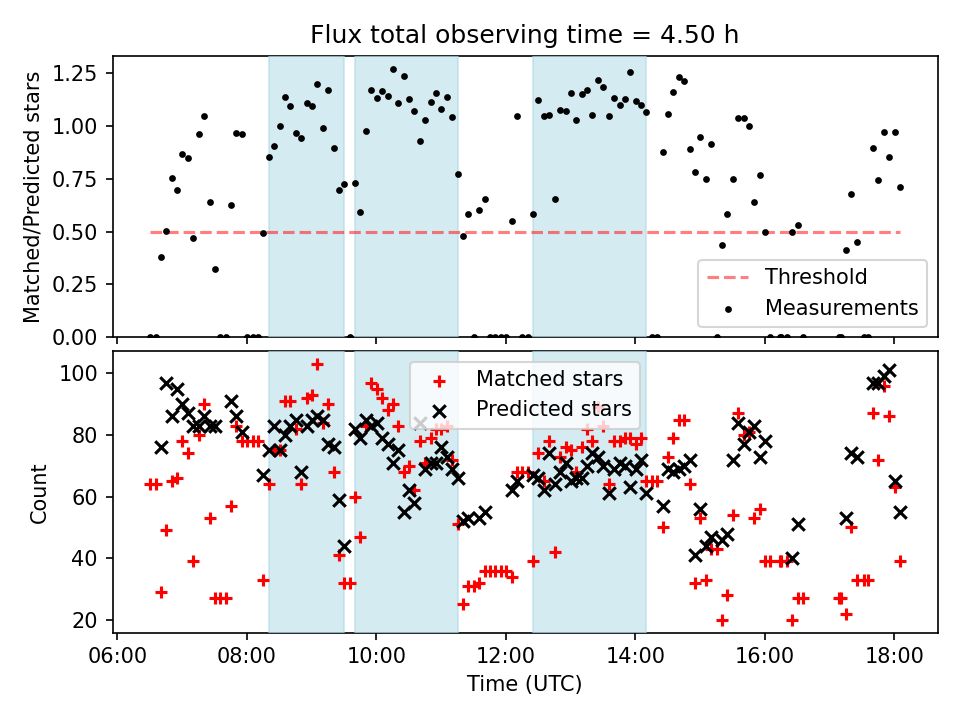 Flux total observing time = 4.50 h

Matched/Predicted stars

1.25
1.00
0.75
0.50
0.25
0.00

Threshold
Measurements

Count

100
80
60
40
20

Matched stars
Predicted stars

06:00 08:00 10:00 12:00 14:00 16:00 18:00

Time (UTC)